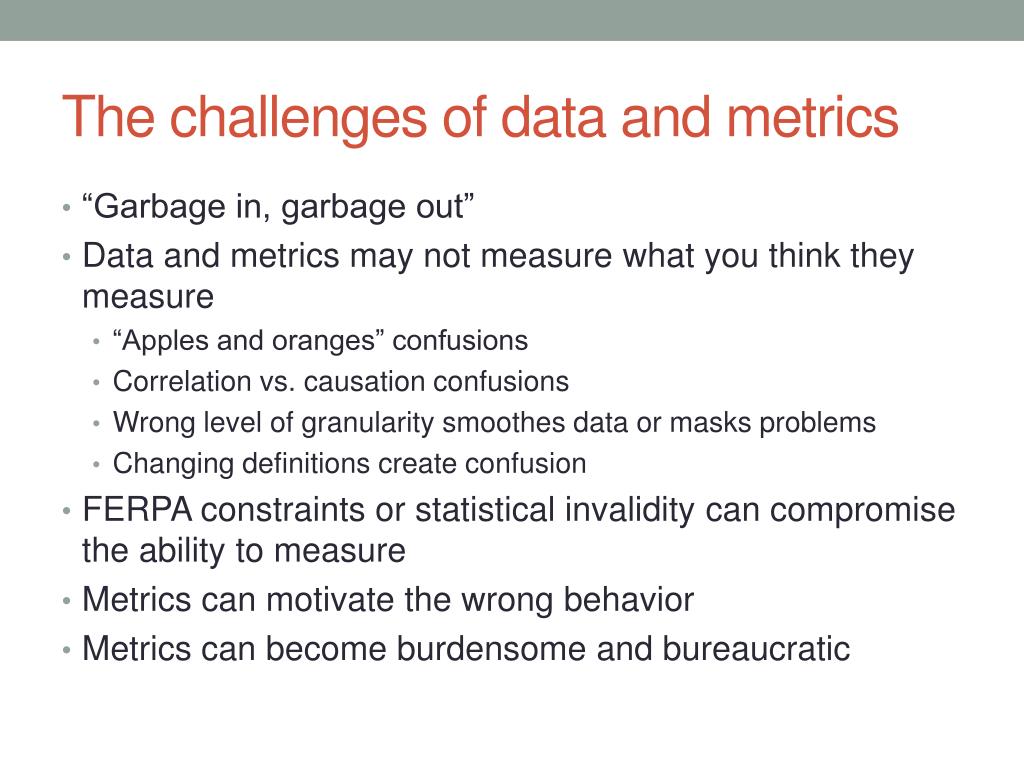 The challenges of data and metrics

• “Garbage in, garbage out”
• Data and metrics may not measure what you think they measure
  • “Apples and oranges” confusions
  • Correlation vs. causation confusions
  • Wrong level of granularity smoothes data or masks problems
  • Changing definitions create confusion
• FERPA constraints or statistical invalidity can compromise the ability to measure
• Metrics can motivate the wrong behavior
• Metrics can become burdensome and bureaucratic